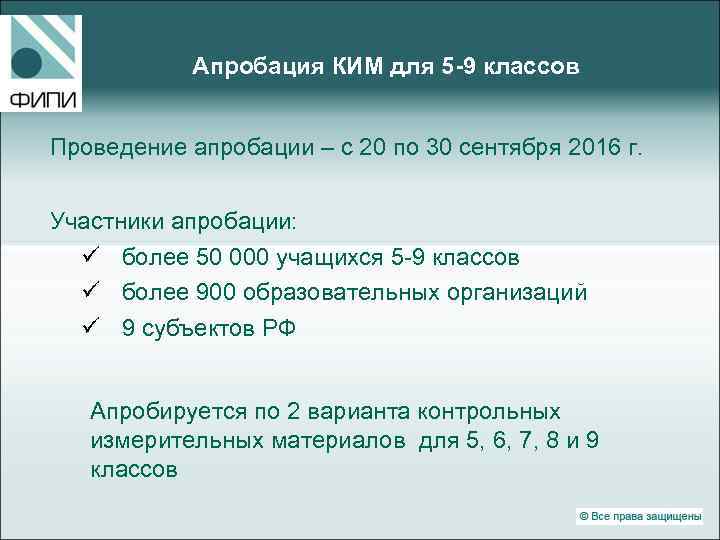 ФИПИ

Апробация КИМ для 5-9 классов

Проведение апробации – с 20 по 30 сентября 2016 г.

Участники апробации:

✓ более 50 000 учащихся 5-9 классов
✓ более 900 образовательных организаций
✓ 9 субъектов РФ

Апробируется по 2 варианта контрольных измерительных материалов для 5, 6, 7, 8 и 9 классов

© Все права защищены